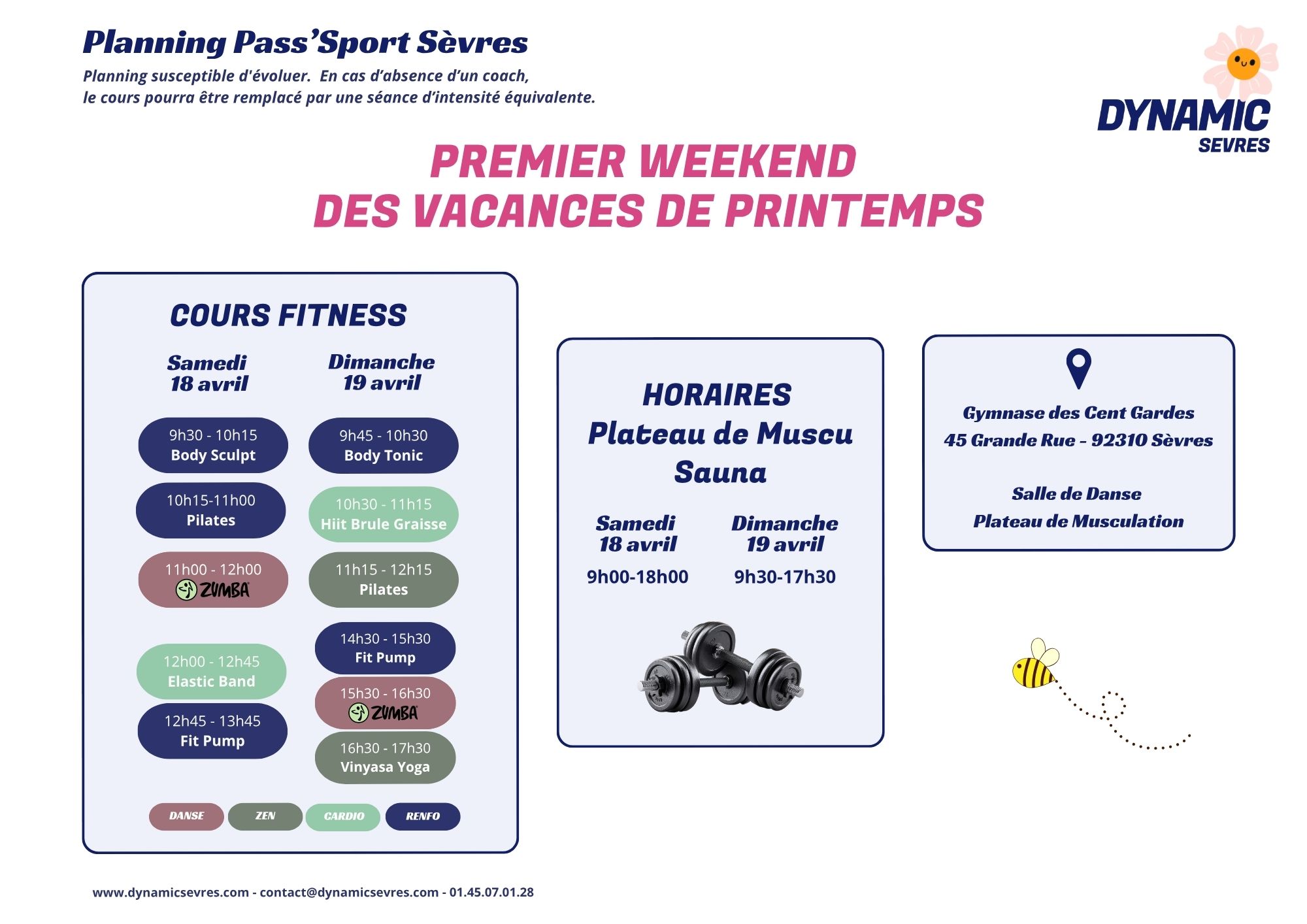 Planning Pass'Sport Sèvres

Planning susceptible d'évoluer. En cas d'absence d'un coach, le cours pourra être remplacé par une séance d'intensité équivalente.

DYNAMIC
SEVRES

PREMIER WEEKEND
DES VACANCES DE PRINTEMPS

COURS FITNESS

Samedi
18 avril

9h30 - 10h15
Body Sculpt

10h15-11h00
Pilates

11h00 - 12h00
ZUMBA

12h00 - 12h45
Elastic Band

12h45 - 13h45
Fit Pump

Dimanche
19 avril

9h45 - 10h30
Body Tonic

10h30 - 11h15
Hiit Brule Graisse

11h15 - 12h15
Pilates

14h30 - 15h30
Fit Pump

15h30 - 16h30
ZUMBA

16h30 - 17h30
Vinyasa Yoga

DANSE ZEN CARDIO RENFO

HORAIRES
Plateau de Muscu
Sauna

Samedi
18 avril
9h00-18h00

Dimanche
19 avril
9h30-17h30

Gymnase des Cent Gardes
45 Grande Rue - 92310 Sèvres

Salle de Danse
Plateau de Musculation

www.dynamicsevres.com - contact@dynamicsevres.com - 01.45.07.01.28